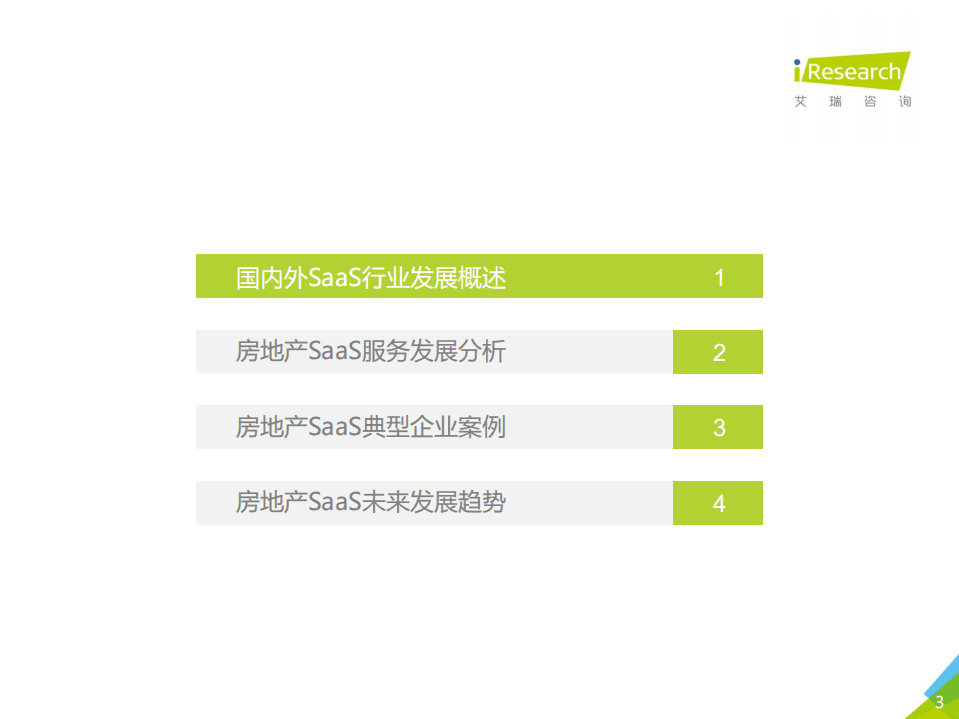 iResearch
艾 瑞 咨 询

国内外SaaS行业发展概述 1

房地产SaaS服务发展分析 2

房地产SaaS典型企业案例 3

房地产SaaS未来发展趋势 4

3